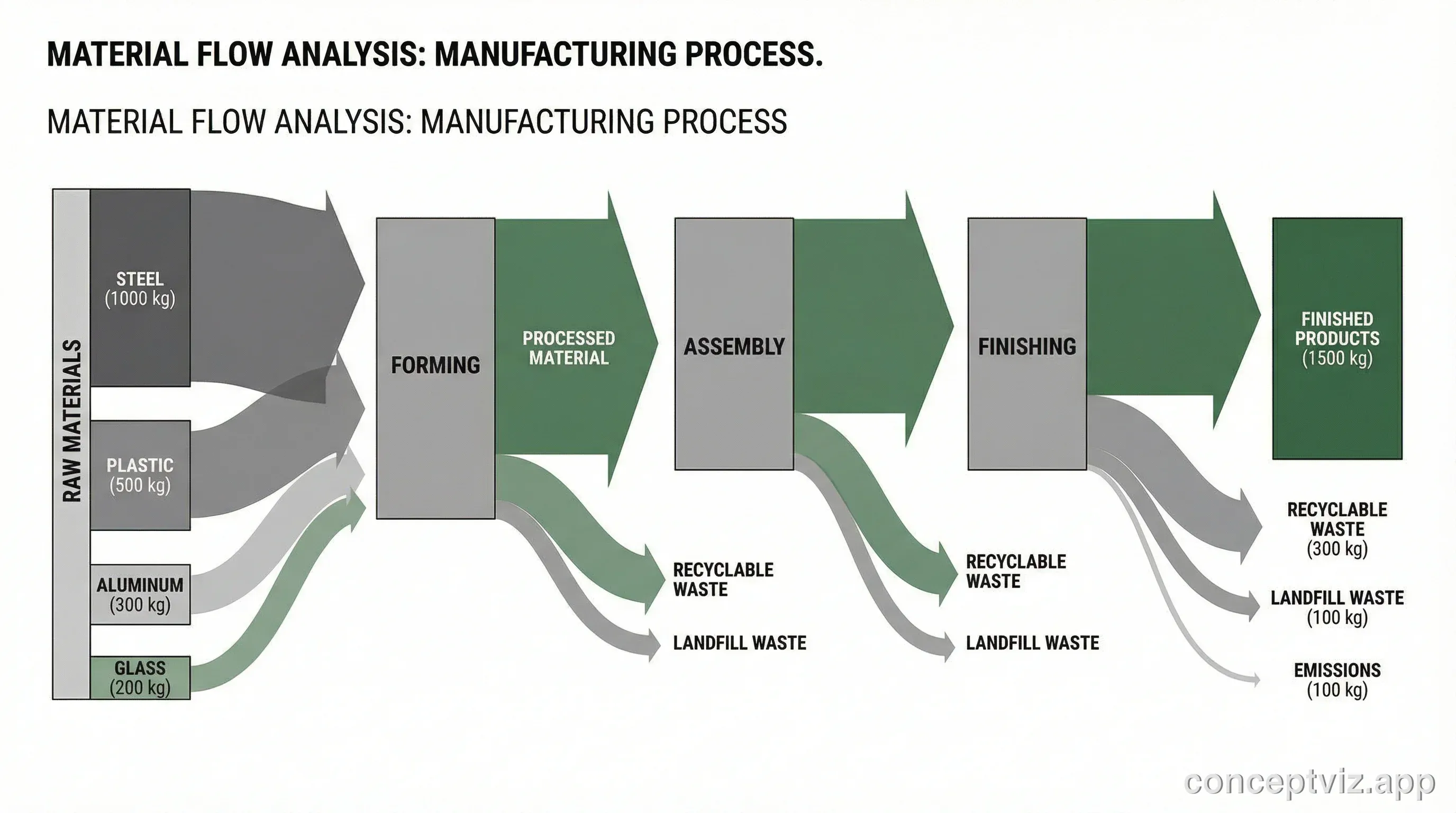 MATERIAL FLOW ANALYSIS: MANUFACTURING PROCESS.

MATERIAL FLOW ANALYSIS: MANUFACTURING PROCESS

RAW MATERIALS

STEEL
(1000 kg)

PLASTIC
(500 kg)

ALUMINUM
(300 kg)

GLASS
(200 kg)

FORMING

PROCESSED MATERIAL

RECYCLABLE WASTE

LANDFILL WASTE

ASSEMBLY

RECYCLABLE WASTE

LANDFILL WASTE

FINISHING

FINISHED PRODUCTS
(1500 kg)

RECYCLABLE WASTE
(300 kg)

LANDFILL WASTE
(100 kg)

EMISSIONS
(100 kg)

conceptviz.app